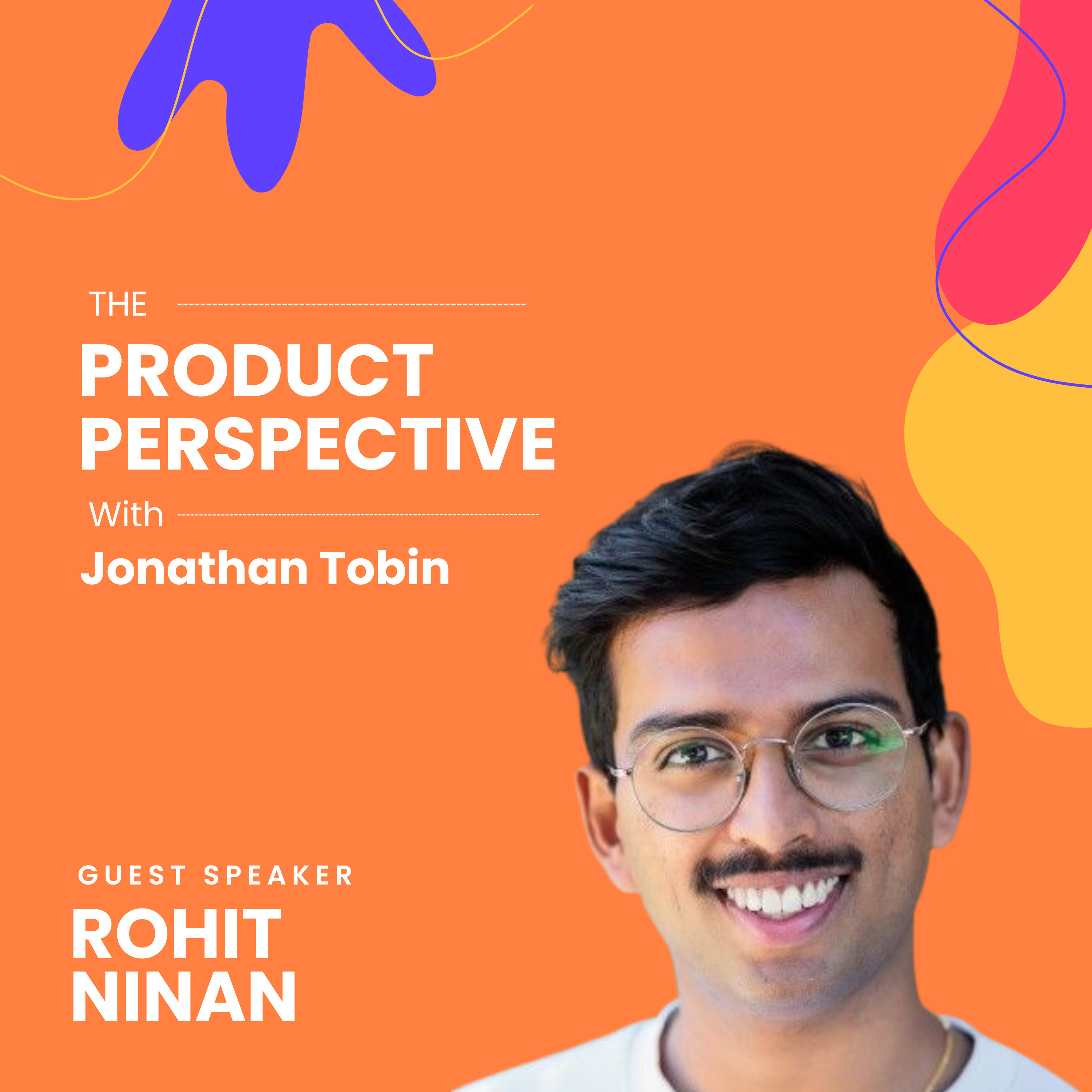 THE

PRODUCT PERSPECTIVE

With

Jonathan Tobin

GUEST SPEAKER

ROHIT NINAN